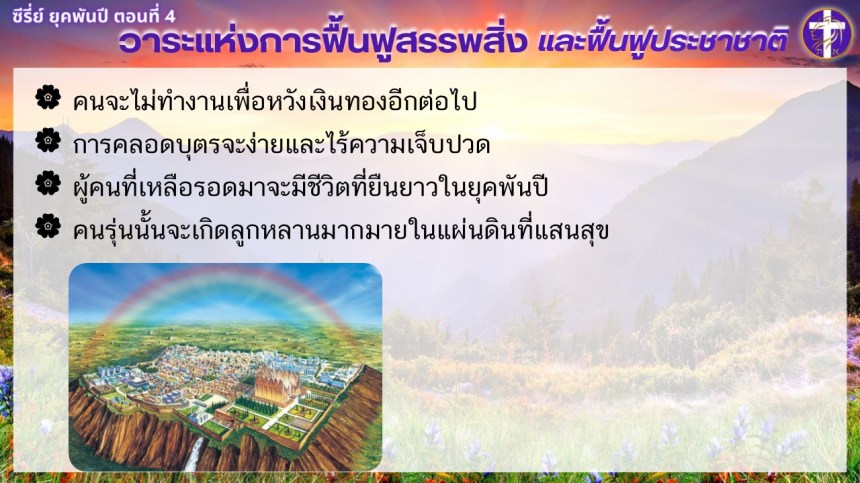 ซีรี่ย์ ยุคพันปี ตอนที่ 4
วาระแห่งการฟื้นฟูสรรพสิ่ง และฟื้นฟูประชาชาติ

คนจะไม่ทำงานเพื่อหวังเงินทองอีกต่อไป
การคลอดบุตรจะง่ายและไร้ความเจ็บปวด
ผู้คนที่เหลือรอดมาจะมีชีวิตที่ยืนยาวในยุคพันปี
คนรุ่นนั้นจะเกิดลูกหลานมากมายในแผ่นดินที่แสนสุข